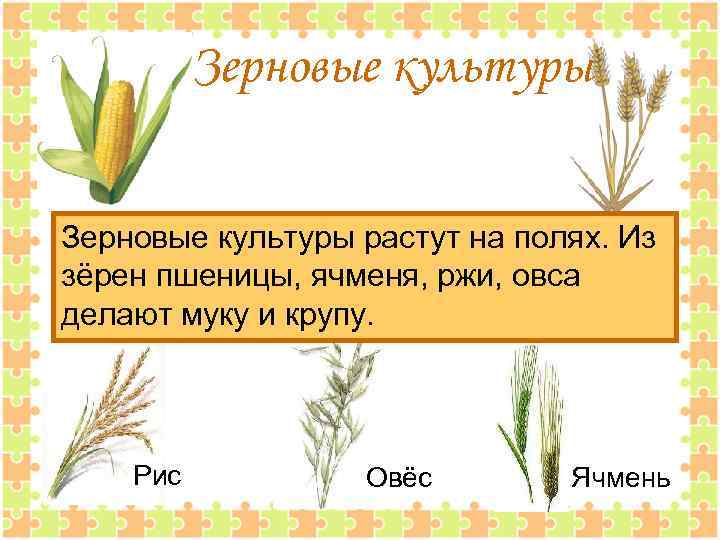 Зерновые культуры

Зерновые культуры растут на полях. Из зёрен пшеницы, ячменя, ржи, овса делают муку и крупу.

Рис

Овёс

Ячмень